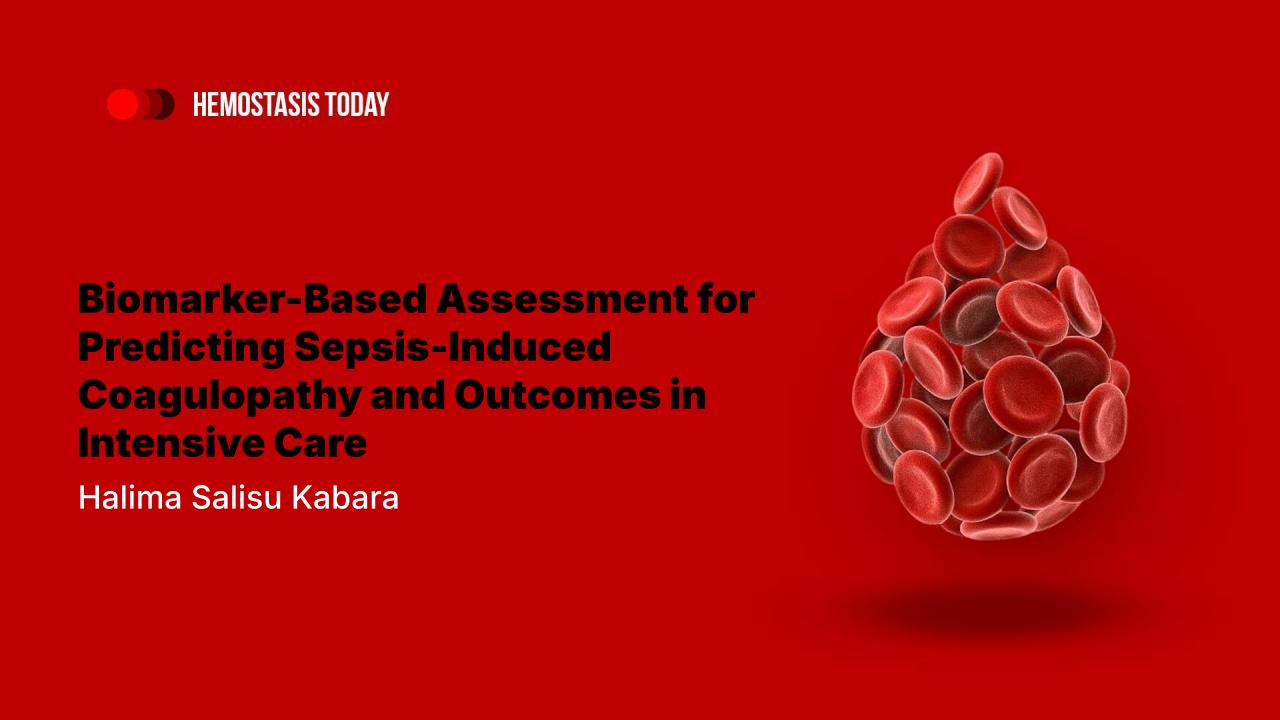 HEMOSTASIS TODAY

Biomarker-Based Assessment for Predicting Sepsis-Induced Coagulopathy and Outcomes in Intensive Care

Halima Salisu Kabara